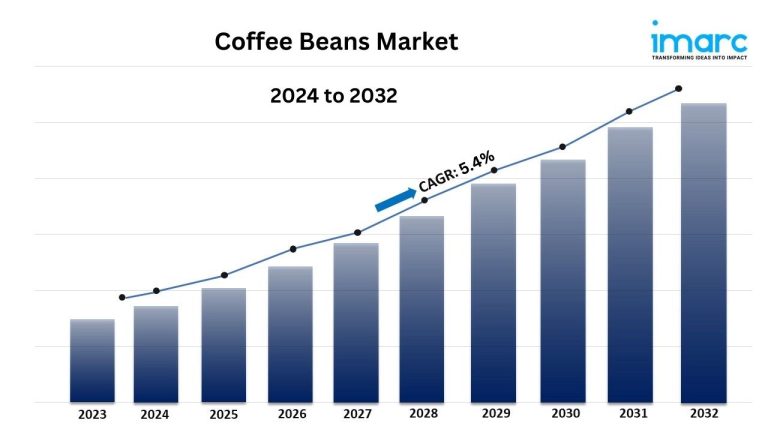 Coffee Beans Market

imarc
TRANSFORMING IDEAS INTO IMPACT

2024 to 2032

CAGR: 5.4%

2023
2024
2025
2026
2027
2028
2029
2030
2031
2032